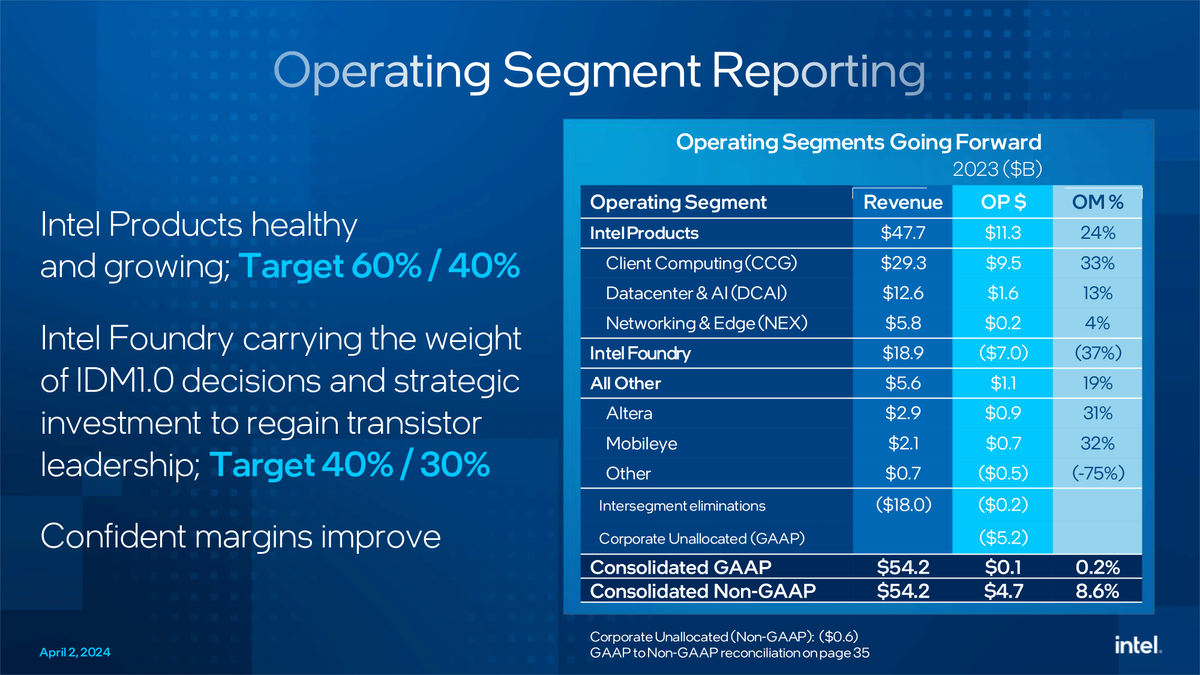 Operating Segment Reporting

Intel Products healthy and growing; Target 60% / 40%

Intel Foundry carrying the weight of IDM1.0 decisions and strategic investment to regain transistor leadership; Target 40% / 30%

Confident margins improve

Operating Segments Going Forward

2023 ($B)

| Operating Segment | Revenue | OP $ | OM % |
|---|---|---|---|
| Intel Products | $47.7 | $11.3 | 24% |
| Client Computing (CCG) | $29.3 | $9.5 | 33% |
| Datacenter & AI (DCAI) | $12.6 | $1.6 | 13% |
| Networking & Edge (NEX) | $5.8 | $0.2 | 4% |
| Intel Foundry | $18.9 | ($7.0) | (37%) |
| All Other | $5.6 | $1.1 | 19% |
| Altera | $2.9 | $0.9 | 31% |
| Mobileye | $2.1 | $0.7 | 32% |
| Other | $0.7 | ($0.5) | (-75%) |
| Intersegment eliminations | ($18.0) | ($0.2) | |
| Corporate Unallocated (GAAP) | | ($5.2) | |
| Consolidated GAAP | $54.2 | $0.1 | 0.2% |
| Consolidated Non-GAAP | $54.2 | $4.7 | 8.6% |

Corporate Unallocated (Non-GAAP): ($0.6)
GAAP to Non-GAAP reconciliation on page 35

April 2, 2024

intel.